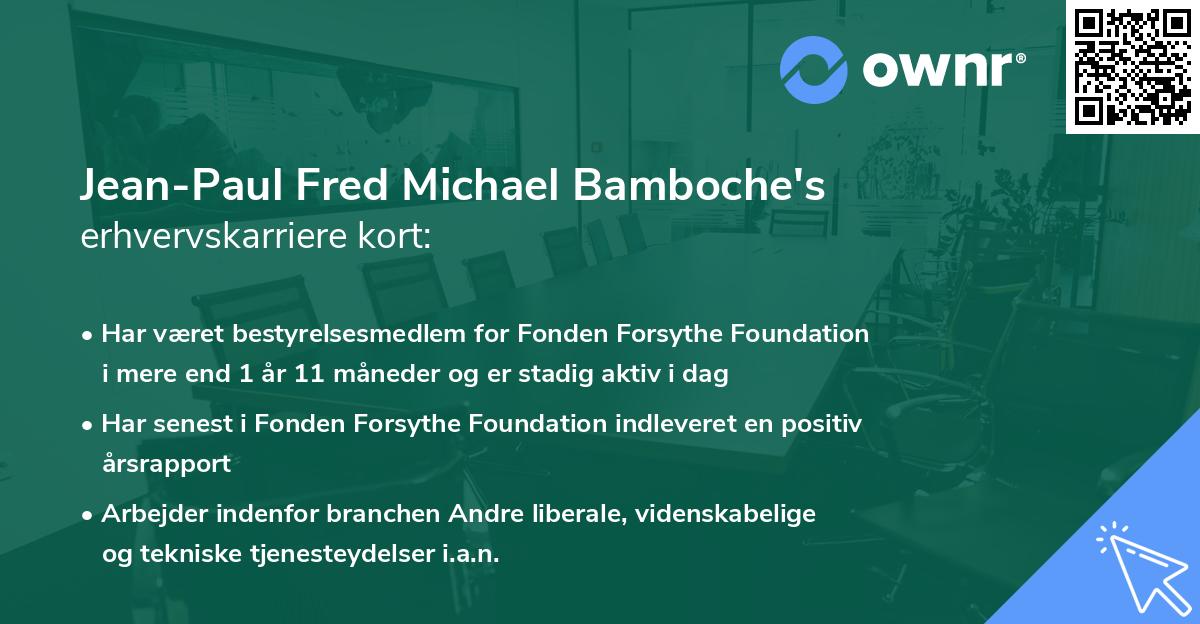 ownr®

Jean-Paul Fred Michael Bamboche's
erhvervskarriere kort:

• Har været bestyrelsesmedlem for Fonden Forsythe Foundation i mere end 1 år 11 måneder og er stadig aktiv i dag

• Har senest i Fonden Forsythe Foundation indleveret en positiv årsrapport

• Arbejder indenfor branchen Andre liberale, videnskabelige og tekniske tjenesteydelser i.a.n.